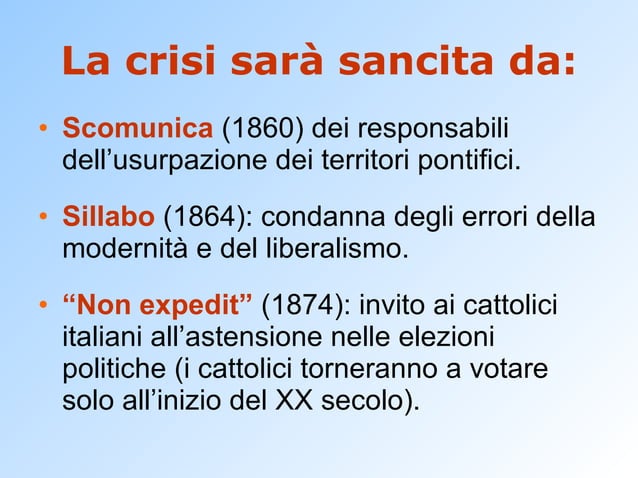 La crisi sarà sancita da:

• Scomunica (1860) dei responsabili dell’usurpazione dei territori pontifici.

• Sillabo (1864): condanna degli errori della modernità e del liberalismo.

• “Non expedit” (1874): invito ai cattolici italiani all’astensione nelle elezioni politiche (i cattolici torneranno a votare solo all’inizio del XX secolo).